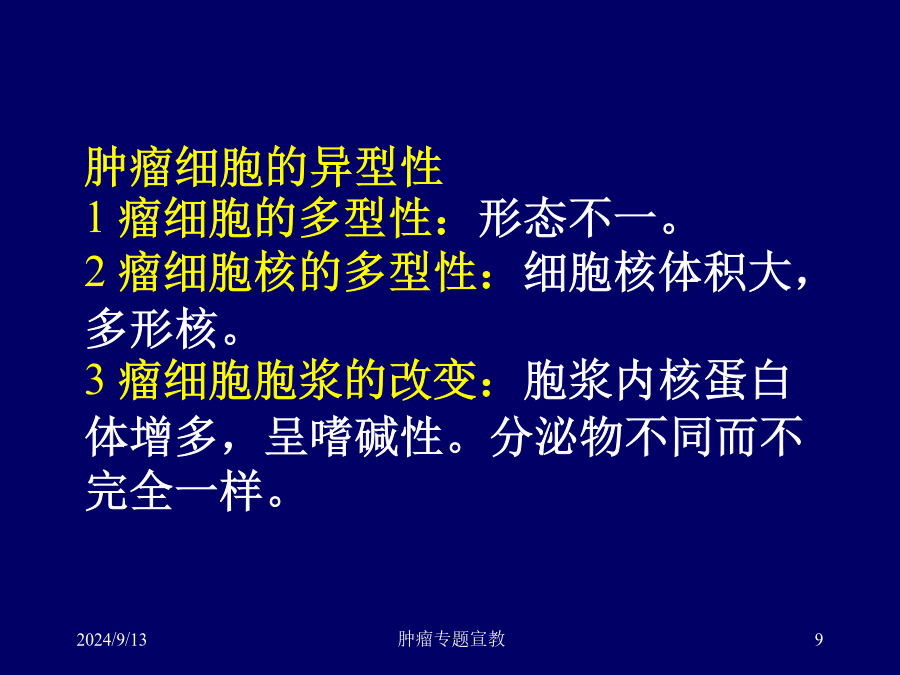 肿瘤细胞的异型性
1 瘤细胞的多型性：形态不一。
2 瘤细胞核的多型性：细胞核体积大，多形核。
3 瘤细胞胞浆的改变：胞浆内核蛋白体增多，呈嗜碱性。分泌物不同而不完全一样。

2024/9/13
肿瘤专题宣教
9